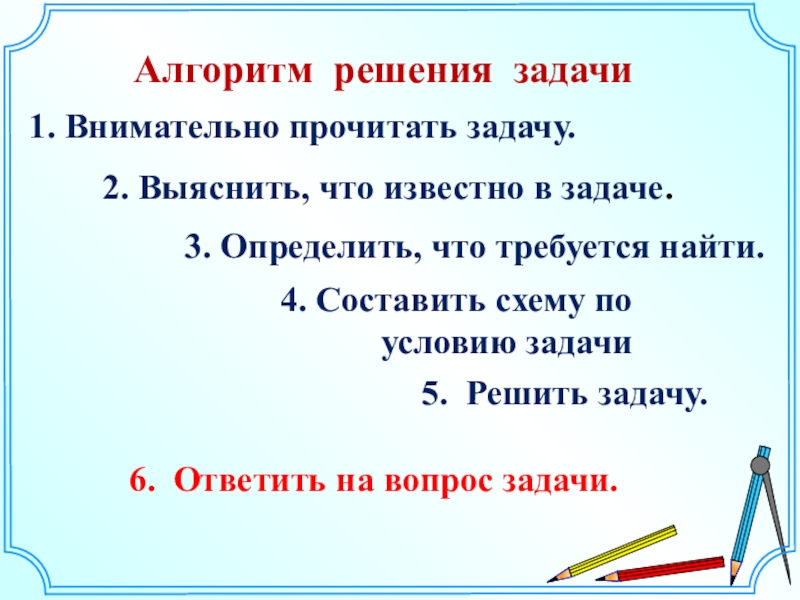 Алгоритм решения задачи

1. Внимательно прочитать задачу.

2. Выяснить, что известно в задаче.

3. Определить, что требуется найти.

4. Составить схему по условию задачи

5. Решить задачу.

6. Ответить на вопрос задачи.